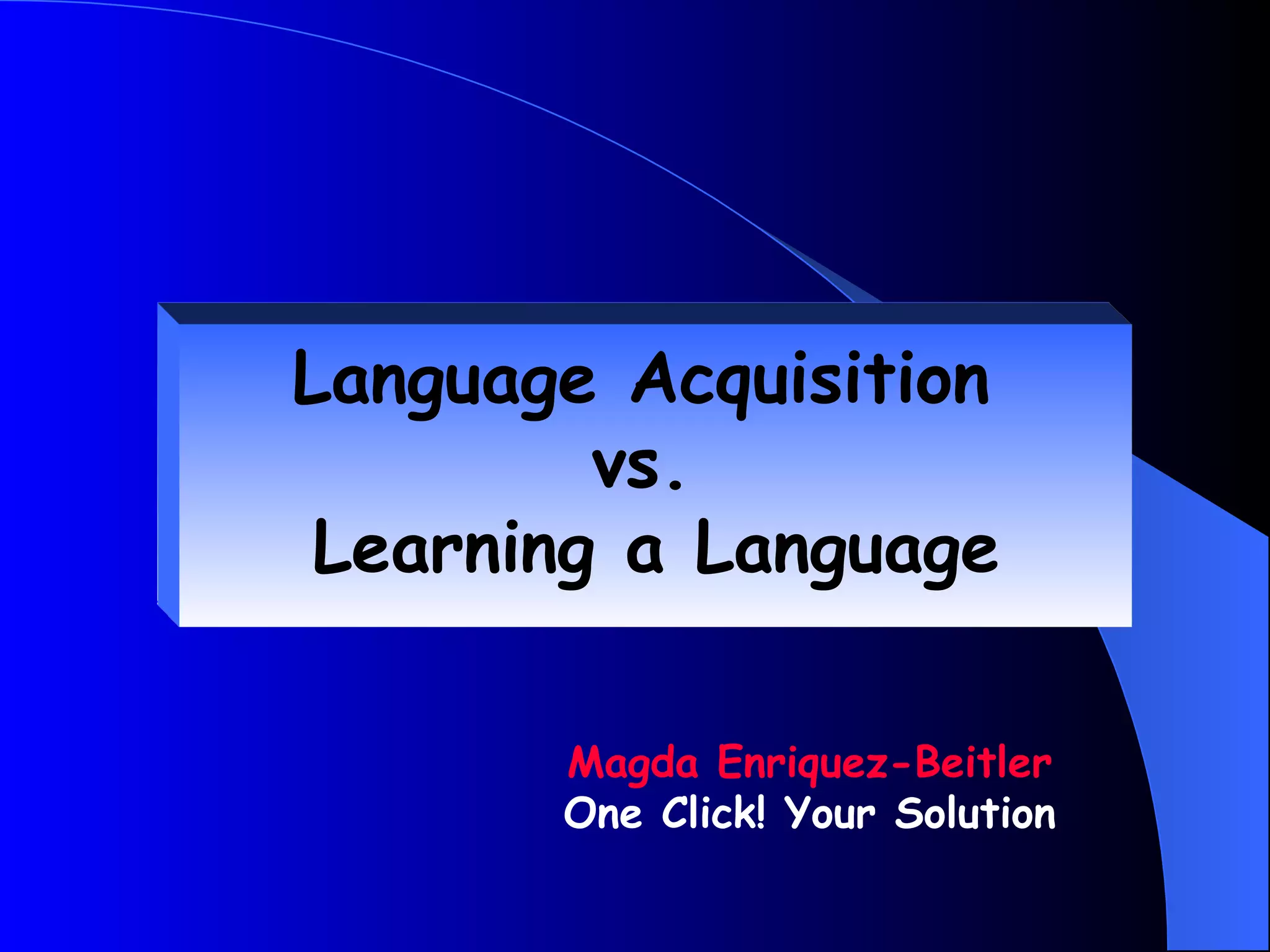 Language Acquisition
vs.
Learning a Language

Magda Enriquez-Beitler
One Click! Your Solution